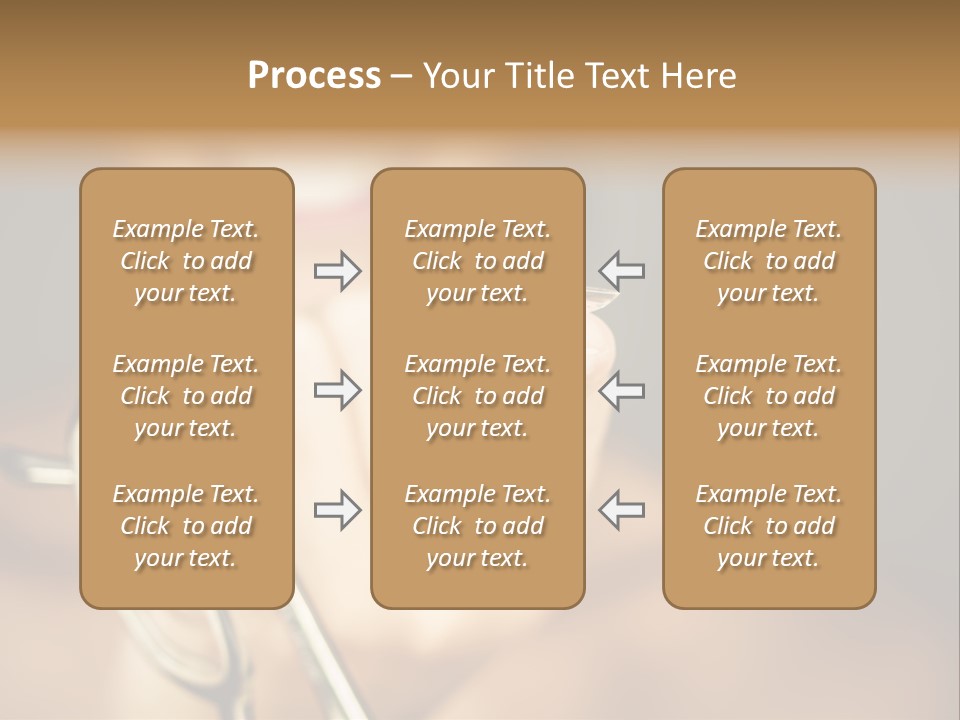 Process – Your Title Text Here

Example Text. Click to add your text.

Example Text. Click to add your text.

Example Text. Click to add your text.

Example Text. Click to add your text.

Example Text. Click to add your text.

Example Text. Click to add your text.

Example Text. Click to add your text.

Example Text. Click to add your text.

Example Text. Click to add your text.